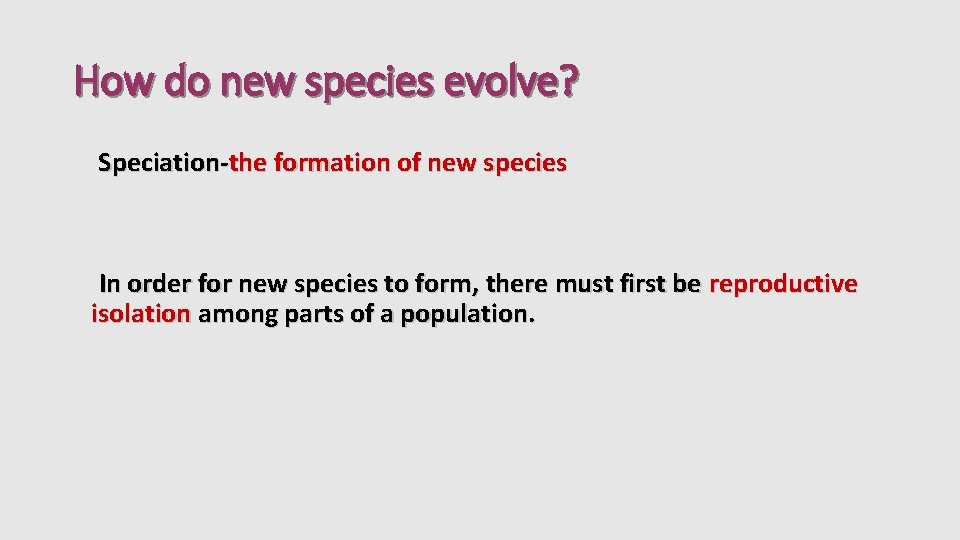 How do new species evolve?

Speciation-the formation of new species

In order for new species to form, there must first be reproductive isolation among parts of a population.